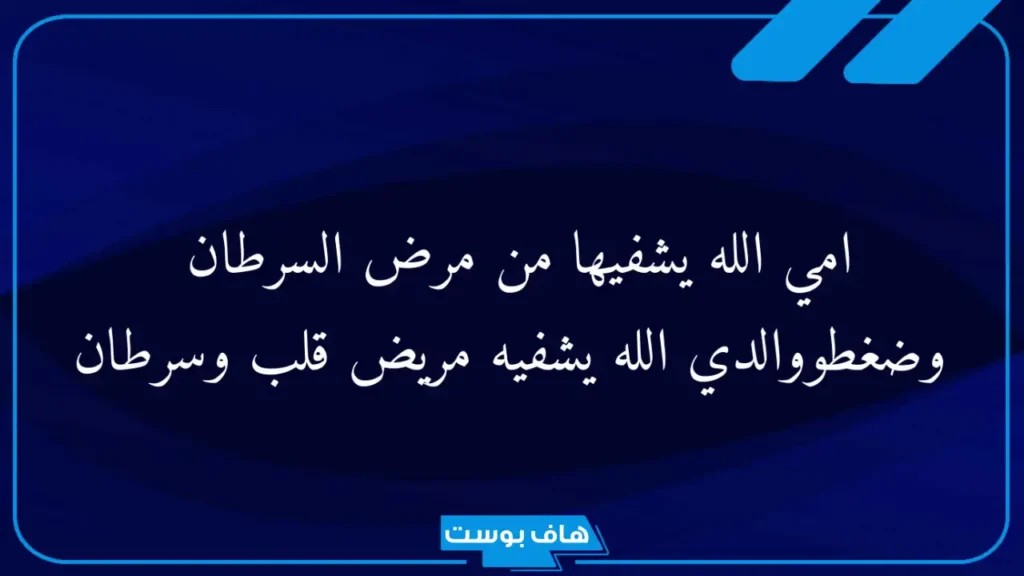 امي الله يشفيها من مرض السرطان وضغطووالدي الله يشفيه مريض قلب وسرطان

هاف بوست